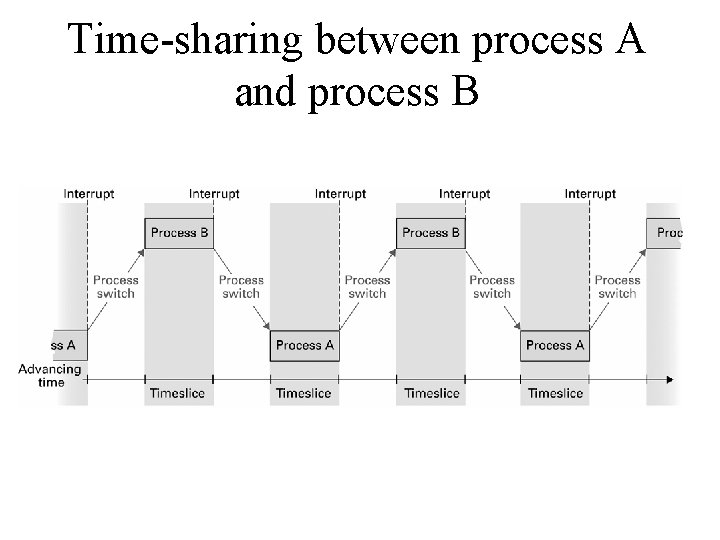 Time-sharing between process A and process B

Interrupt
Interrupt
Interrupt
Interrupt
Interrupt

Process B
Process B
Proc

Process switch
Process switch
Process switch
Process switch
Process switch

ss A
Process A
Process A

Advancing time

Timeslice
Timeslice
Timeslice
Timeslice